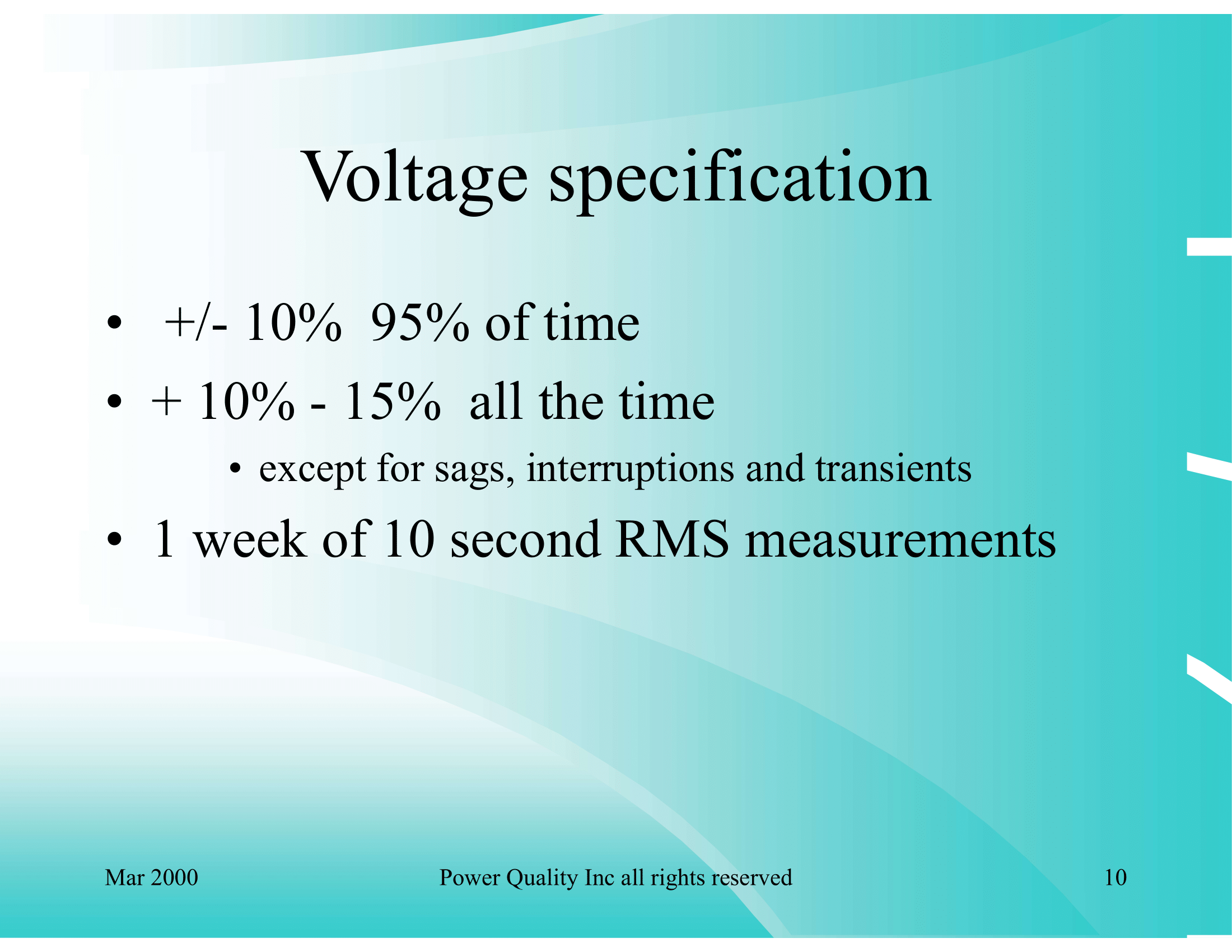 Voltage specification

• +/- 10% 95% of time
• + 10% - 15% all the time
  • except for sags, interruptions and transients
• 1 week of 10 second RMS measurements

Mar 2000

Power Quality Inc all rights reserved

10